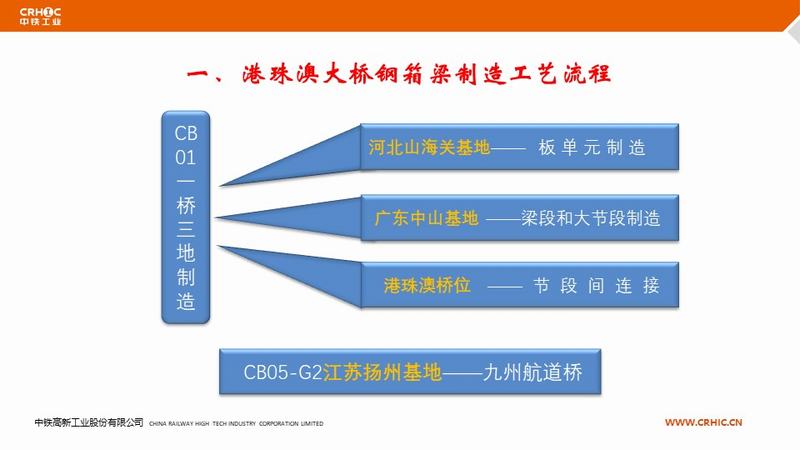 CRHIC
中铁工业

一、港珠澳大桥钢箱梁制造工艺流程

CB01一桥三地制造

河北山海关基地—— 板单元制造

广东中山基地 ——梁段和大节段制造

港珠澳桥位 —— 节段间连接

CB05-G2江苏扬州基地——九州航道桥

中铁高新工业股份有限公司 CHINA RAILWAY HIGH TECH INDUSTRY CORPORATION LIMITED

WWW.CRHIC.CN